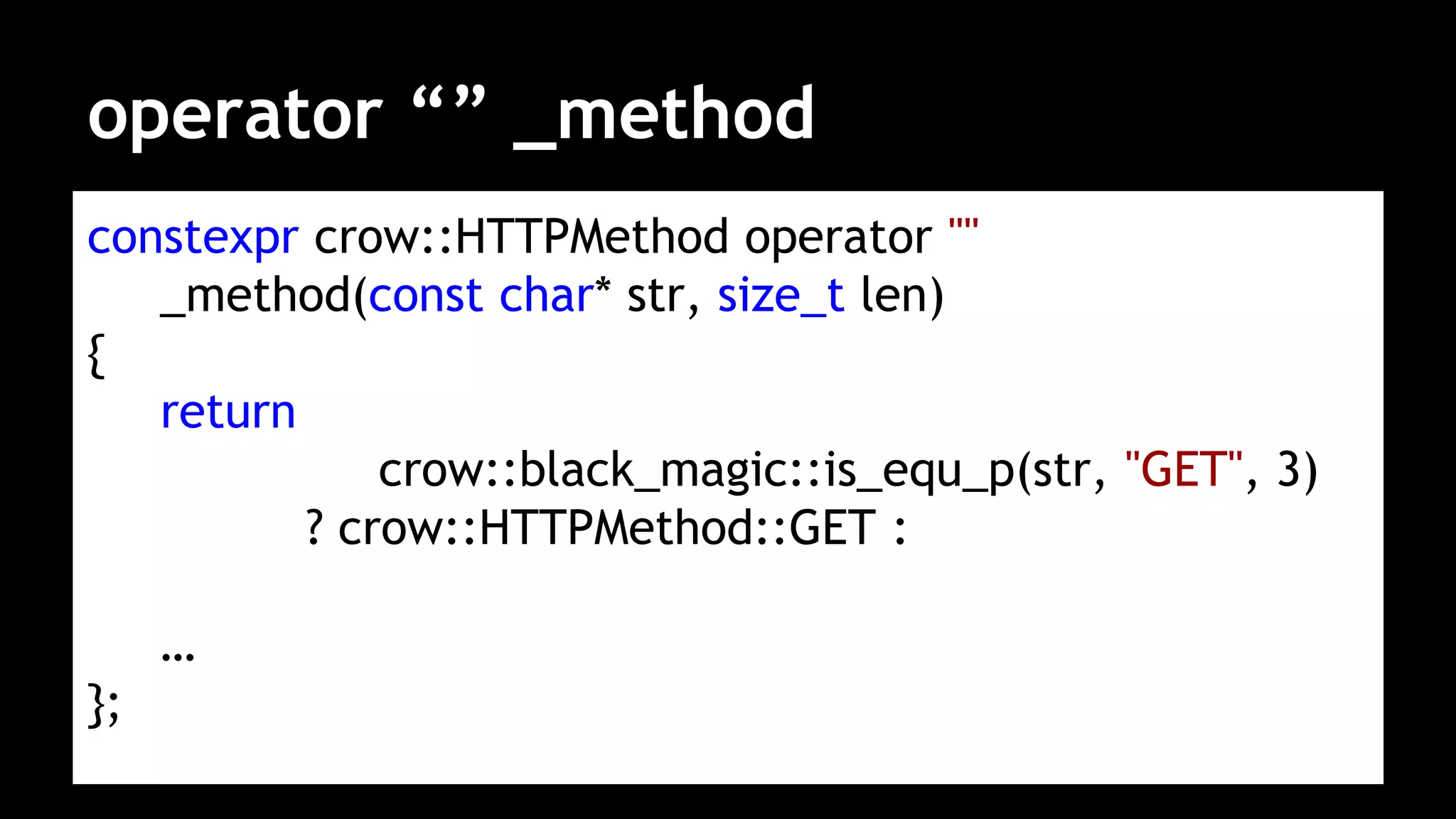 operator “” _method

constexpr crow::HTTPMethod operator ""
    _method(const char* str, size_t len)
{
    return
            crow::black_magic::is_equ_p(str, "GET", 3)
        ? crow::HTTPMethod::GET :

    …
};